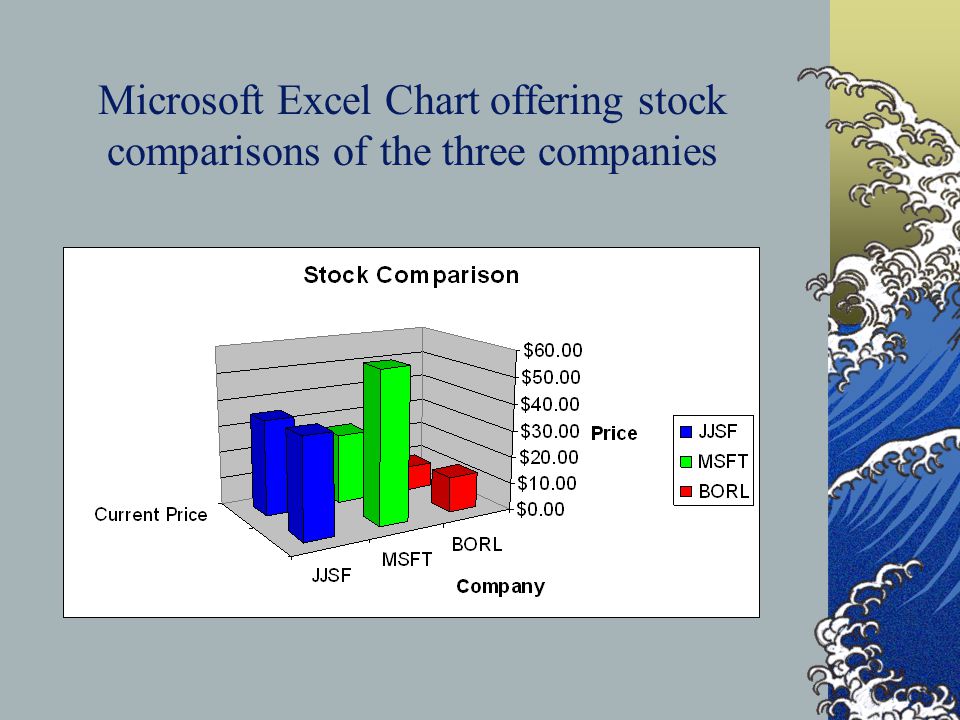 Microsoft Excel Chart offering stock comparisons of the three companies

Stock Comparison

$60.00
$50.00
$40.00
$30.00
$20.00
$10.00
$0.00

Price

Current Price

JJSF
MSFT
BORL

Company

JJSF
MSFT
BORL